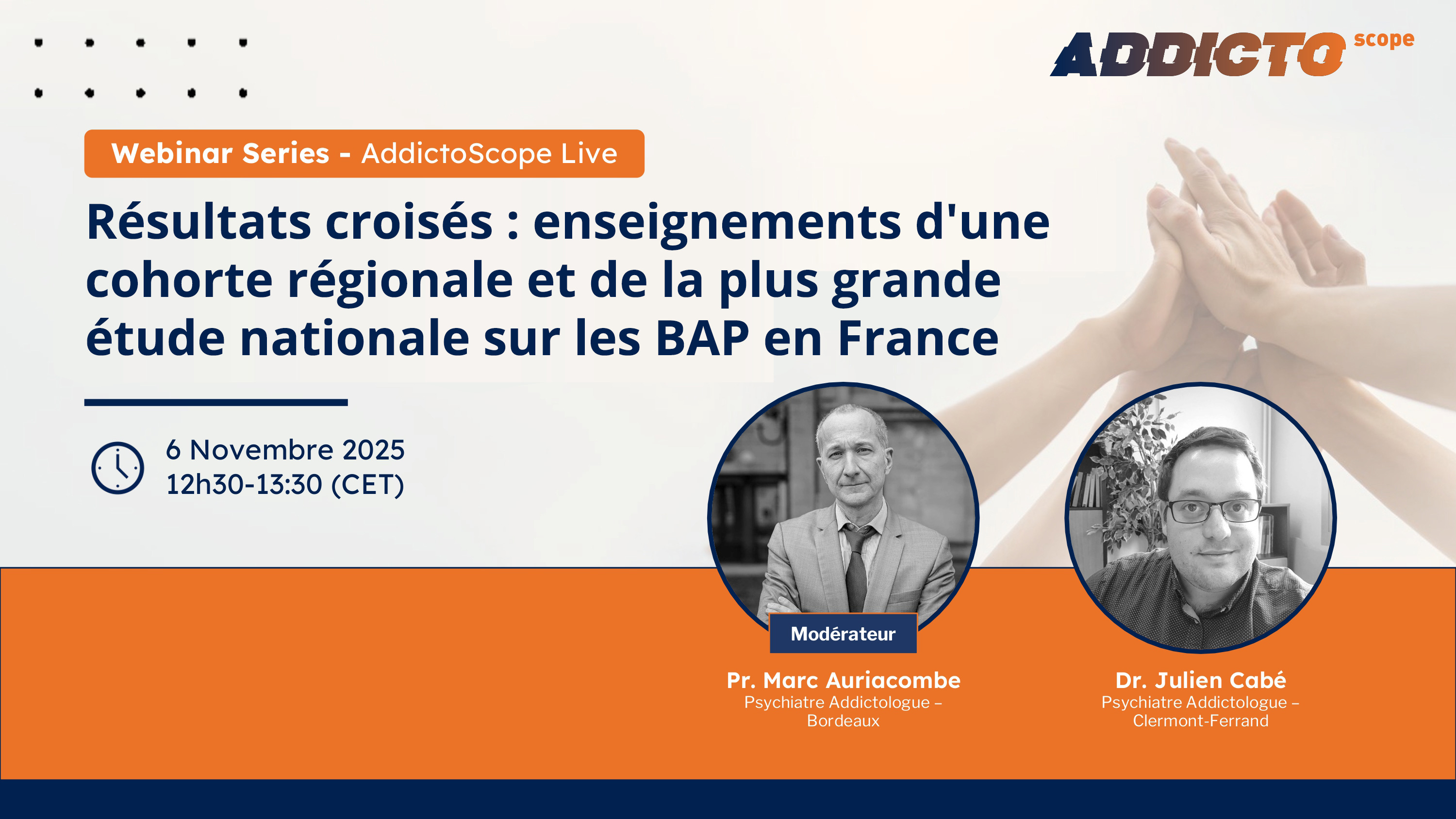 ADDICTO scope

Webinar Series - AddictoScope Live

Résultats croisés : enseignements d'une cohorte régionale et de la plus grande étude nationale sur les BAP en France

6 Novembre 2025
12h30-13:30 (CET)

Modérateur

Pr. Marc Auriacombe
Psychiatre Addictologue – Bordeaux

Dr. Julien Cabé
Psychiatre Addictologue – Clermont-Ferrand